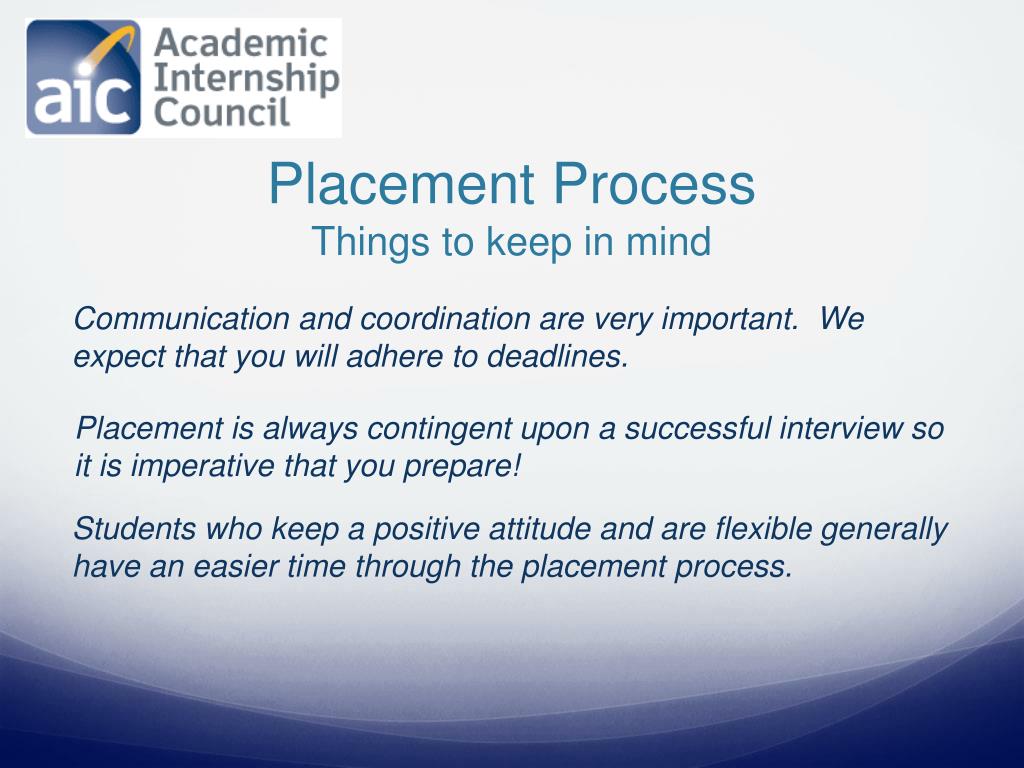 aic Academic Internship Council

Placement Process
Things to keep in mind

Communication and coordination are very important. We expect that you will adhere to deadlines.

Placement is always contingent upon a successful interview so it is imperative that you prepare!

Students who keep a positive attitude and are flexible generally have an easier time through the placement process.